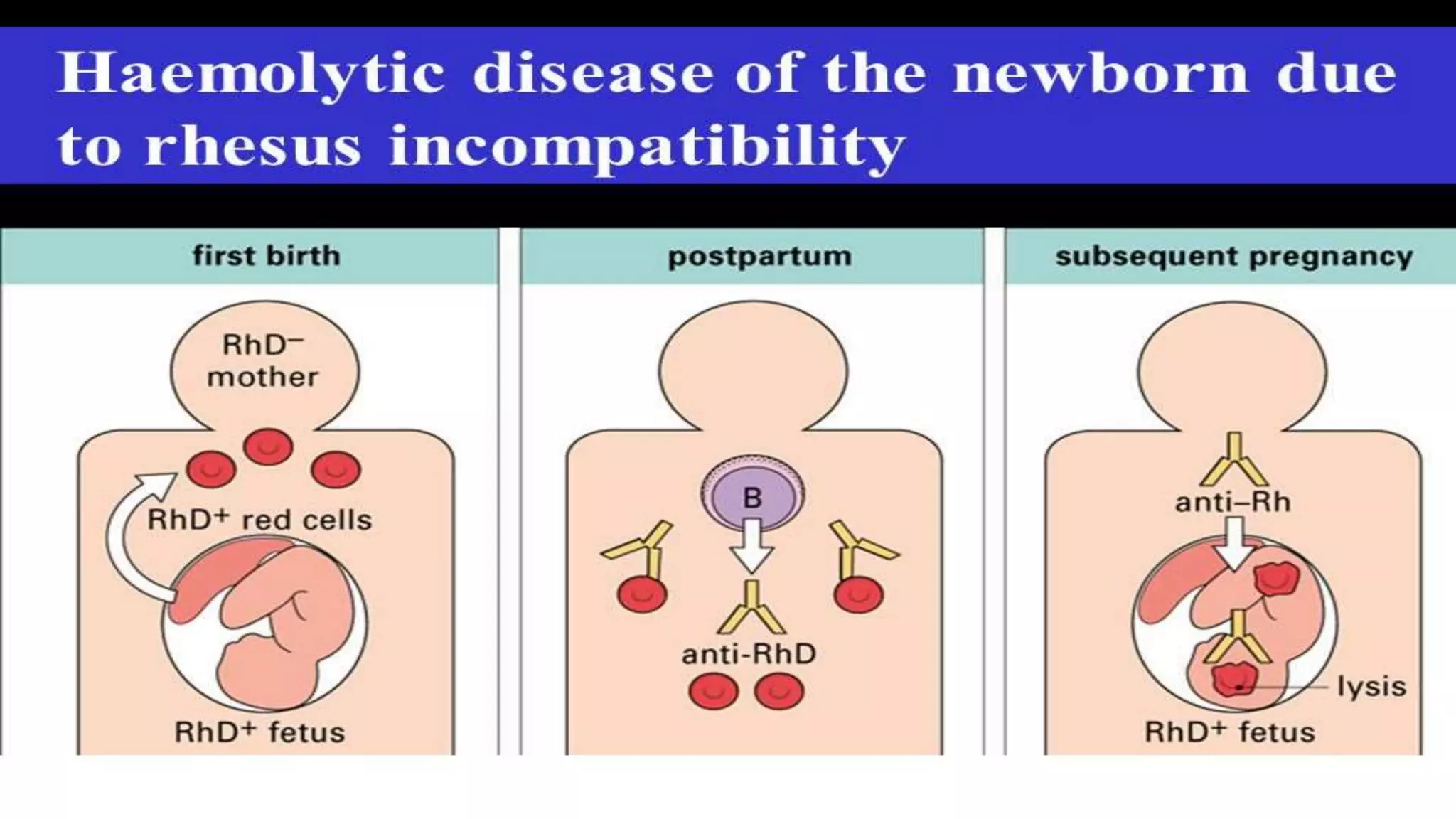 Haemolytic disease of the newborn due to rhesus incompatibility

first birth

RhD$^-$ mother

RhD$^+$ red cells

RhD$^+$ fetus

postpartum

B

anti-RhD

subsequent pregnancy

anti–Rh

lysis

RhD$^+$ fetus